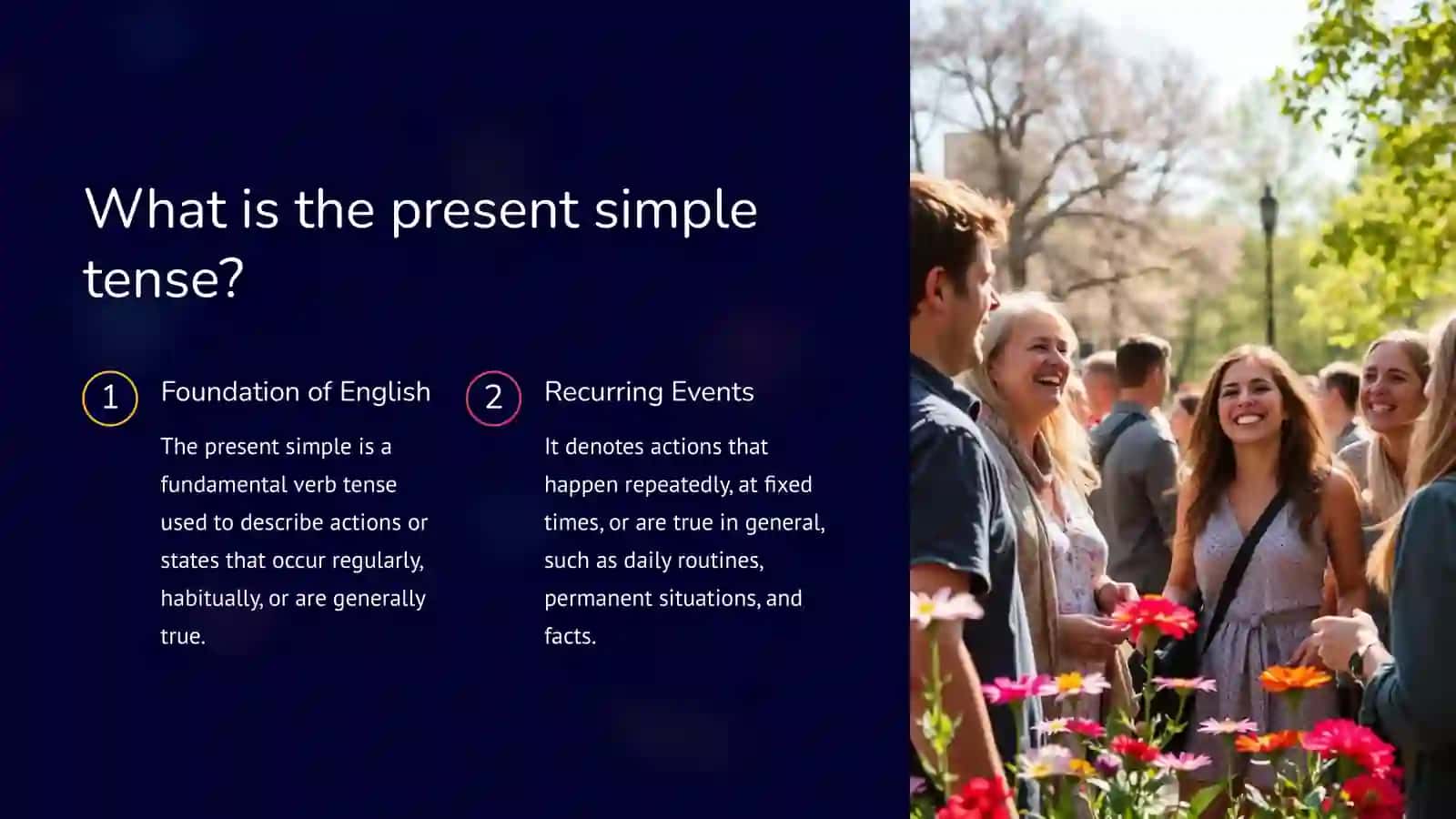 What is the present simple tense?

1

Foundation of English

The present simple is a fundamental verb tense used to describe actions or states that occur regularly, habitually, or are generally true.

2

Recurring Events

It denotes actions that happen repeatedly, at fixed times, or are true in general, such as daily routines, permanent situations, and facts.